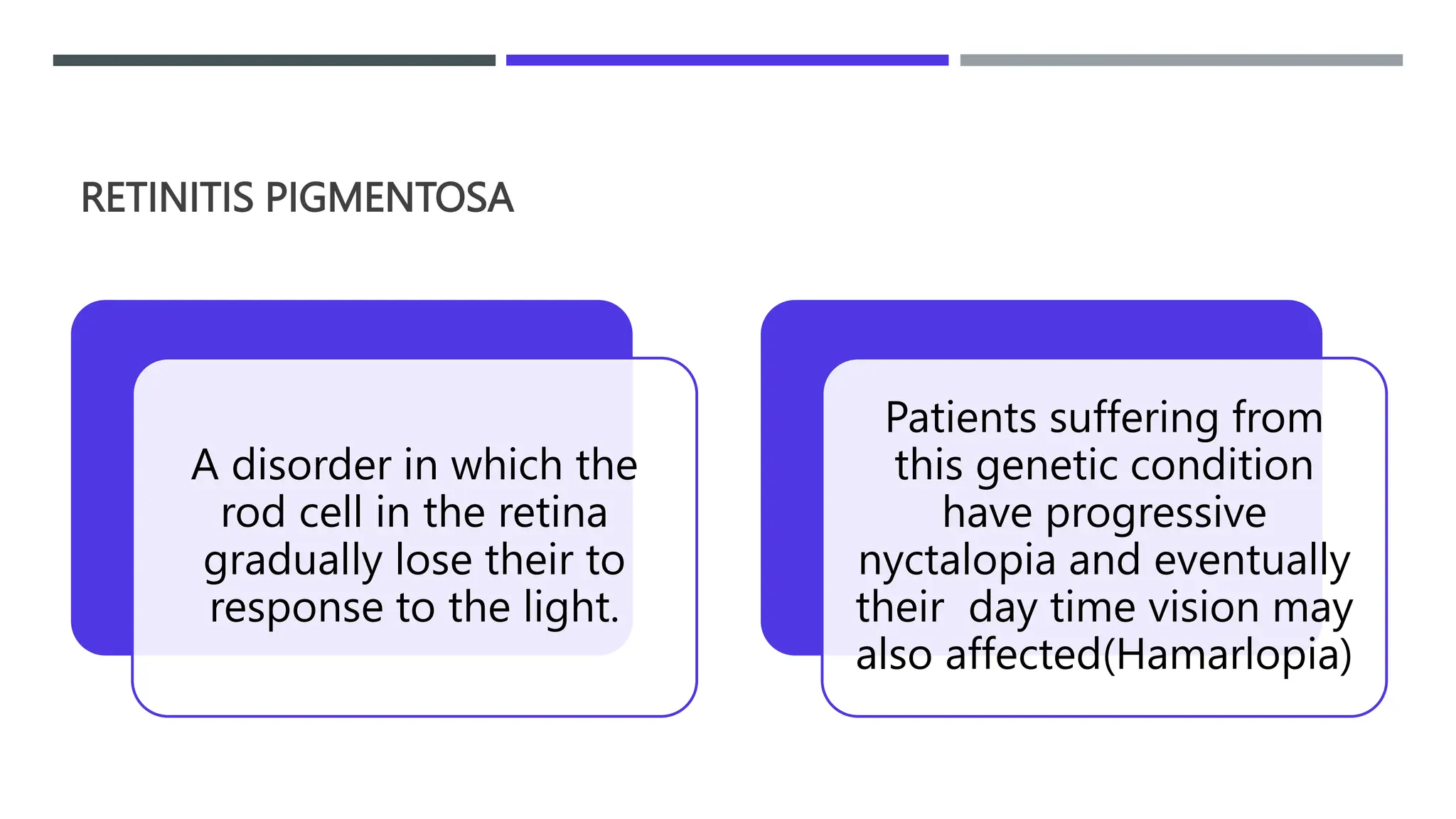 RETINITIS PIGMENTOSA

A disorder in which the rod cell in the retina gradually lose their to response to the light.

Patients suffering from this genetic condition have progressive nyctalopia and eventually their  day time vision may also affected(Hamarlopia)